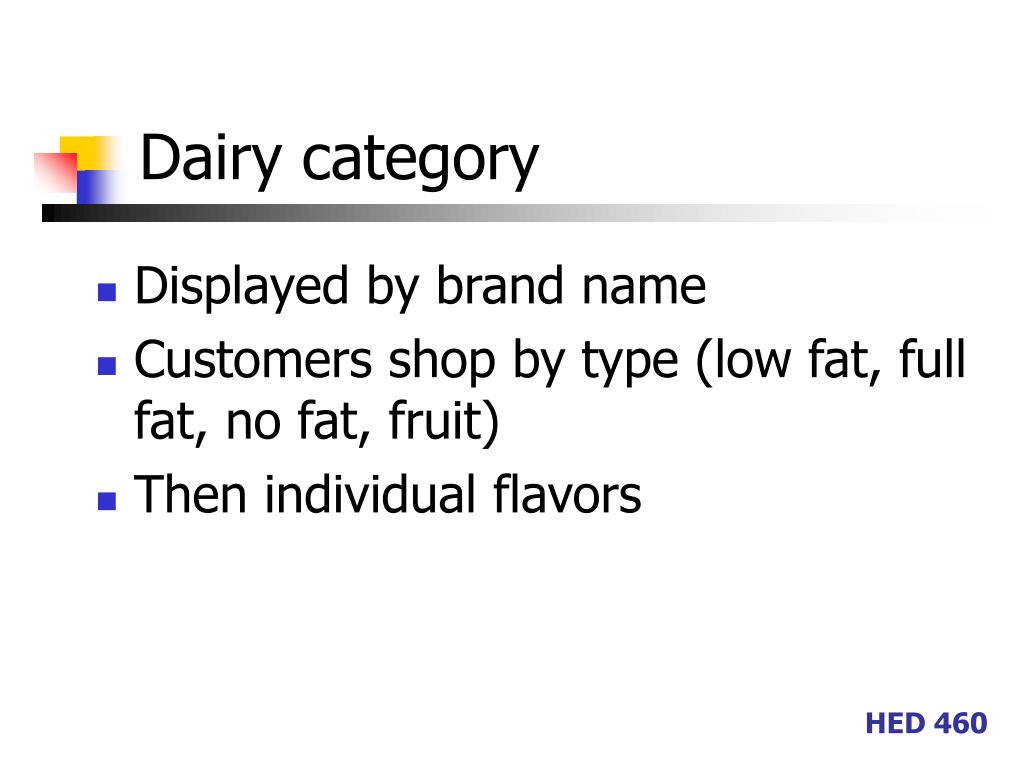 Dairy category

- Displayed by brand name
- Customers shop by type (low fat, full fat, no fat, fruit)
- Then individual flavors

HED 460